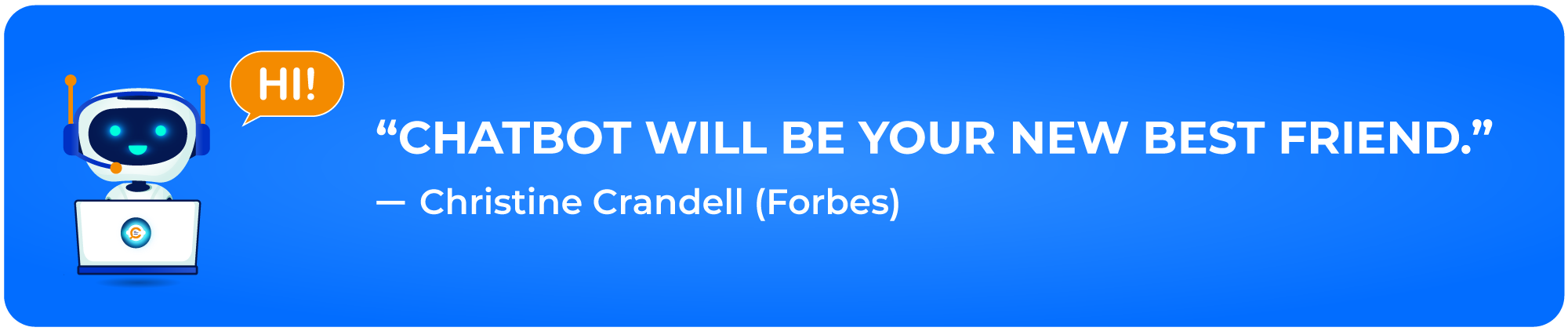 HI!

“CHATBOT WILL BE YOUR NEW BEST FRIEND.”

— Christine Crandell (Forbes)